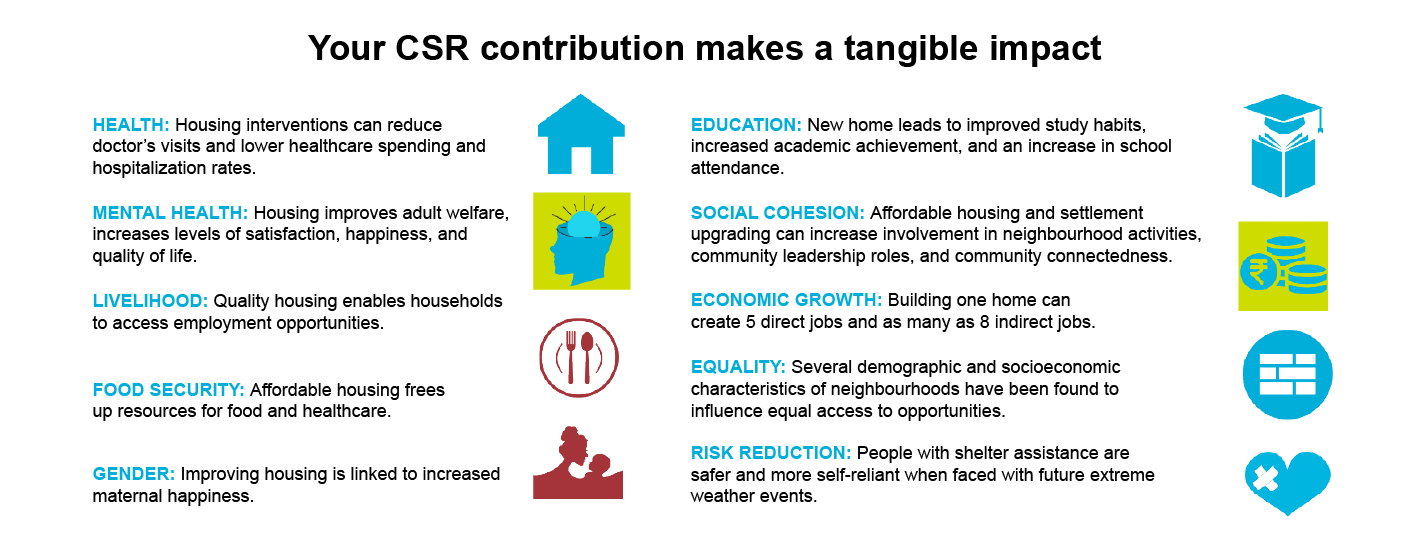 Your CSR contribution makes a tangible impact

HEALTH: Housing interventions can reduce doctor's visits and lower healthcare spending and hospitalization rates.

MENTAL HEALTH: Housing improves adult welfare, increases levels of satisfaction, happiness, and quality of life.

LIVELIHOOD: Quality housing enables households to access employment opportunities.

FOOD SECURITY: Affordable housing frees up resources for food and healthcare.

GENDER: Improving housing is linked to increased maternal happiness.

EDUCATION: New home leads to improved study habits, increased academic achievement, and an increase in school attendance.

SOCIAL COHESION: Affordable housing and settlement upgrading can increase involvement in neighbourhood activities, community leadership roles, and community connectedness.

ECONOMIC GROWTH: Building one home can create 5 direct jobs and as many as 8 indirect jobs.

EQUALITY: Several demographic and socioeconomic characteristics of neighbourhoods have been found to influence equal access to opportunities.

RISK REDUCTION: People with shelter assistance are safer and more self-reliant when faced with future extreme weather events.